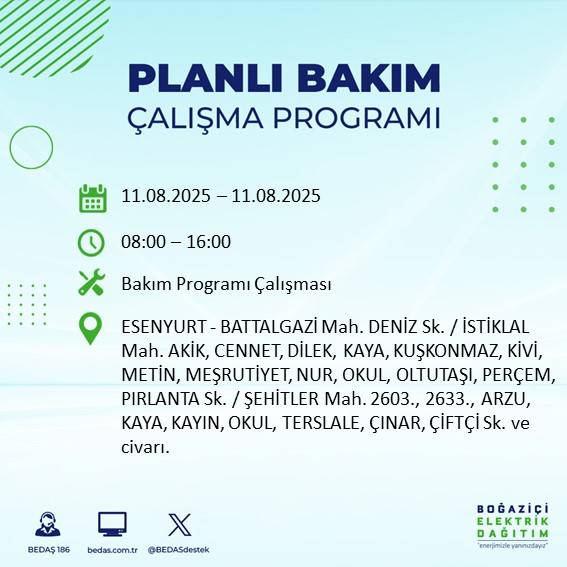 PLANLI BAKIM
ÇALIŞMA PROGRAMI

11.08.2025 – 11.08.2025

08:00 – 16:00

Bakım Programı Çalışması

ESENYURT - BATTALGAZİ Mah. DENİZ Sk. / İSTİKLAL Mah. AKİK, CENNET, DİLEK, KAYA, KUŞKONMAZ, KİVİ, METİN, MEŞRUTİYET, NUR, OKUL, OLTUTAŞI, PERÇEM, PIRLANTA Sk. / ŞEHİTLER Mah. 2603., 2633., ARZU, KAYA, KAYIN, OKUL, TERSLALE, ÇINAR, ÇİFTÇİ Sk. ve civarı.

BEDAŞ 186

bedas.com.tr

@BEDASdestek

BOĞAZİÇİ
ELEKTRİK
DAĞITIM
"enerjimizle yanınızdayız"